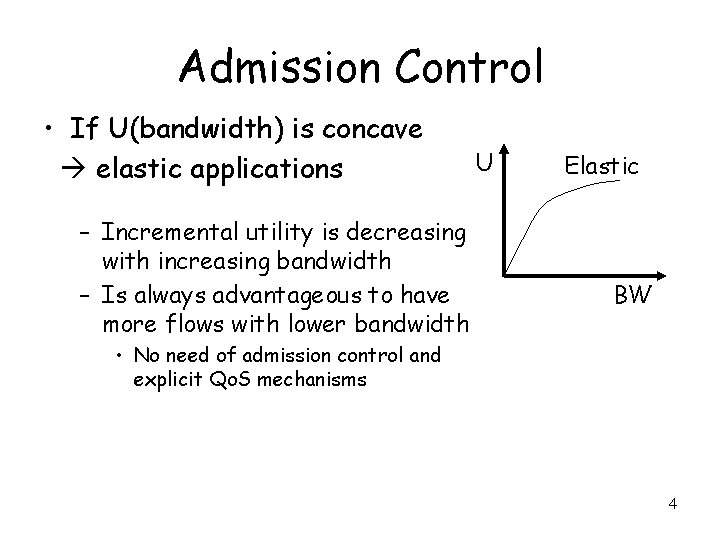 Admission Control

• If U(bandwidth) is concave
→ elastic applications

– Incremental utility is decreasing with increasing bandwidth
– Is always advantageous to have more flows with lower bandwidth
  • No need of admission control and explicit QoS mechanisms

U
Elastic
BW

4